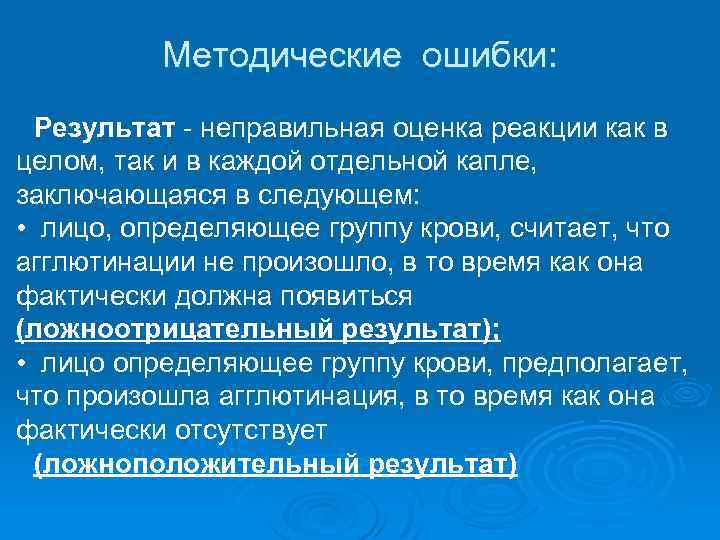 Методические ошибки:

Результат - неправильная оценка реакции как в целом, так и в каждой отдельной капле, заключающаяся в следующем:
• лицо, определяющее группу крови, считает, что агглютинации не произошло, в то время как она фактически должна появиться (ложноотрицательный результат);
• лицо определяющее группу крови, предполагает, что произошла агглютинация, в то время как она фактически отсутствует (ложноположительный результат)